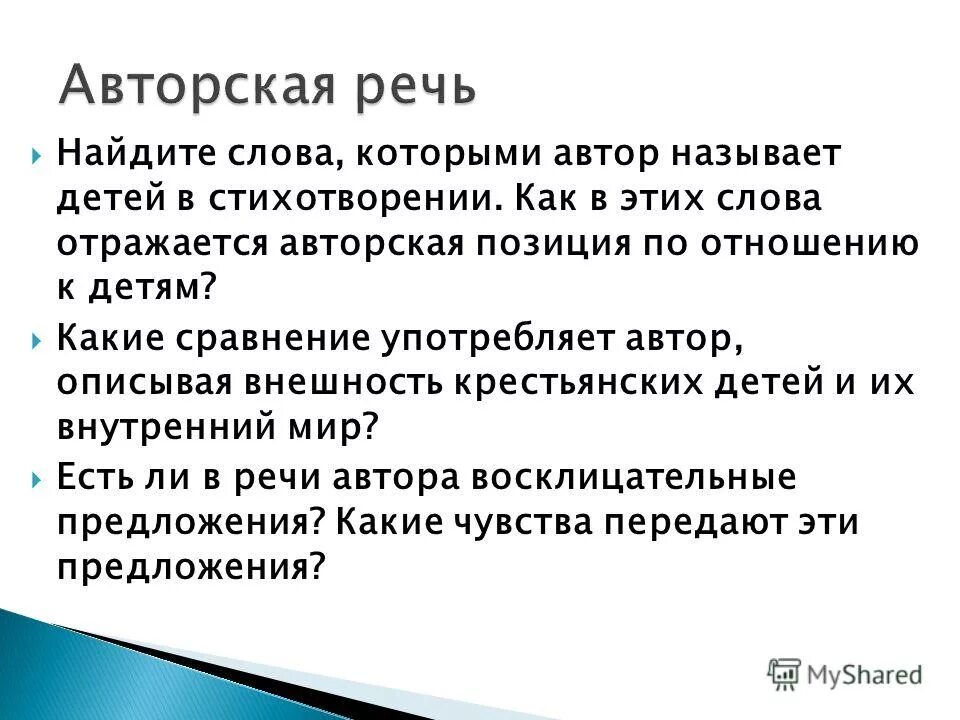 Авторская речь

Найдите слова, которыми автор называет детей в стихотворении. Как в этих слова отражается авторская позиция по отношению к детям?

Какие сравнение употребляет автор, описывая внешность крестьянских детей и их внутренний мир?

Есть ли в речи автора восклицательные предложения? Какие чувства передают эти предложения?

MyShared